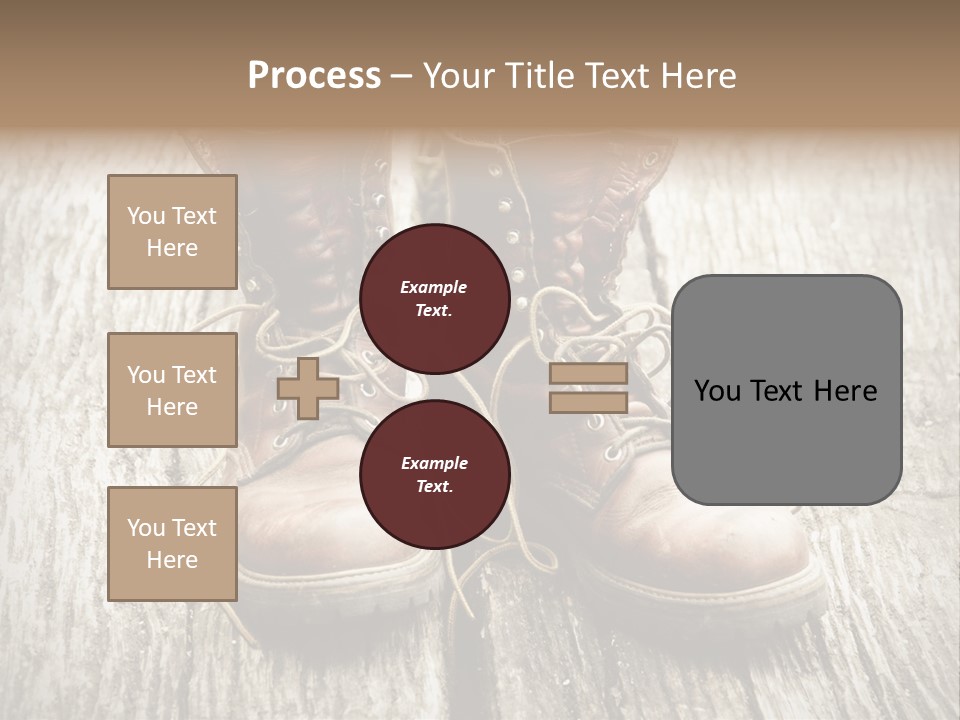 Process – Your Title Text Here

You Text Here

You Text Here

You Text Here

Example Text.

Example Text.

You Text Here